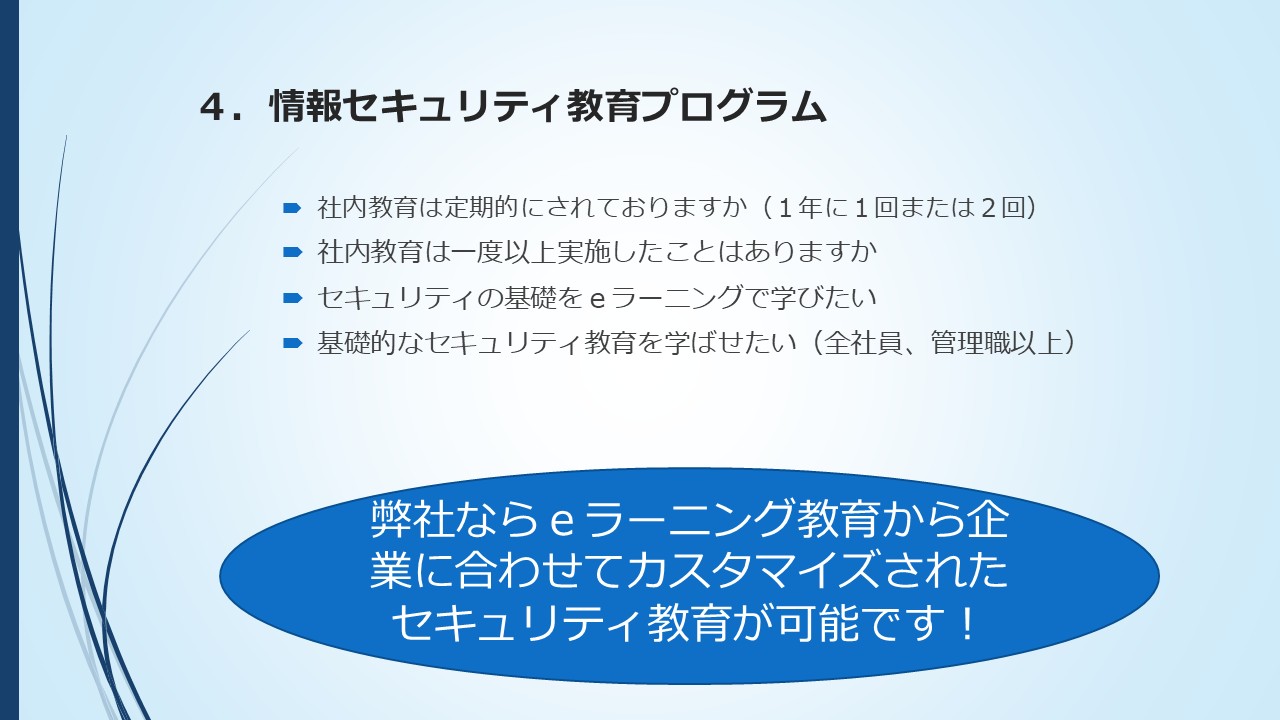 ４．情報セキュリティ教育プログラム

社内教育は定期的にされておりますか（１年に１回または２回）

社内教育は一度以上実施したことはありますか

セキュリティの基礎をｅラーニングで学びたい

基礎的なセキュリティ教育を学ばせたい（全社員、管理職以上）

弊社ならｅラーニング教育から企業に合わせてカスタマイズされたセキュリティ教育が可能です！